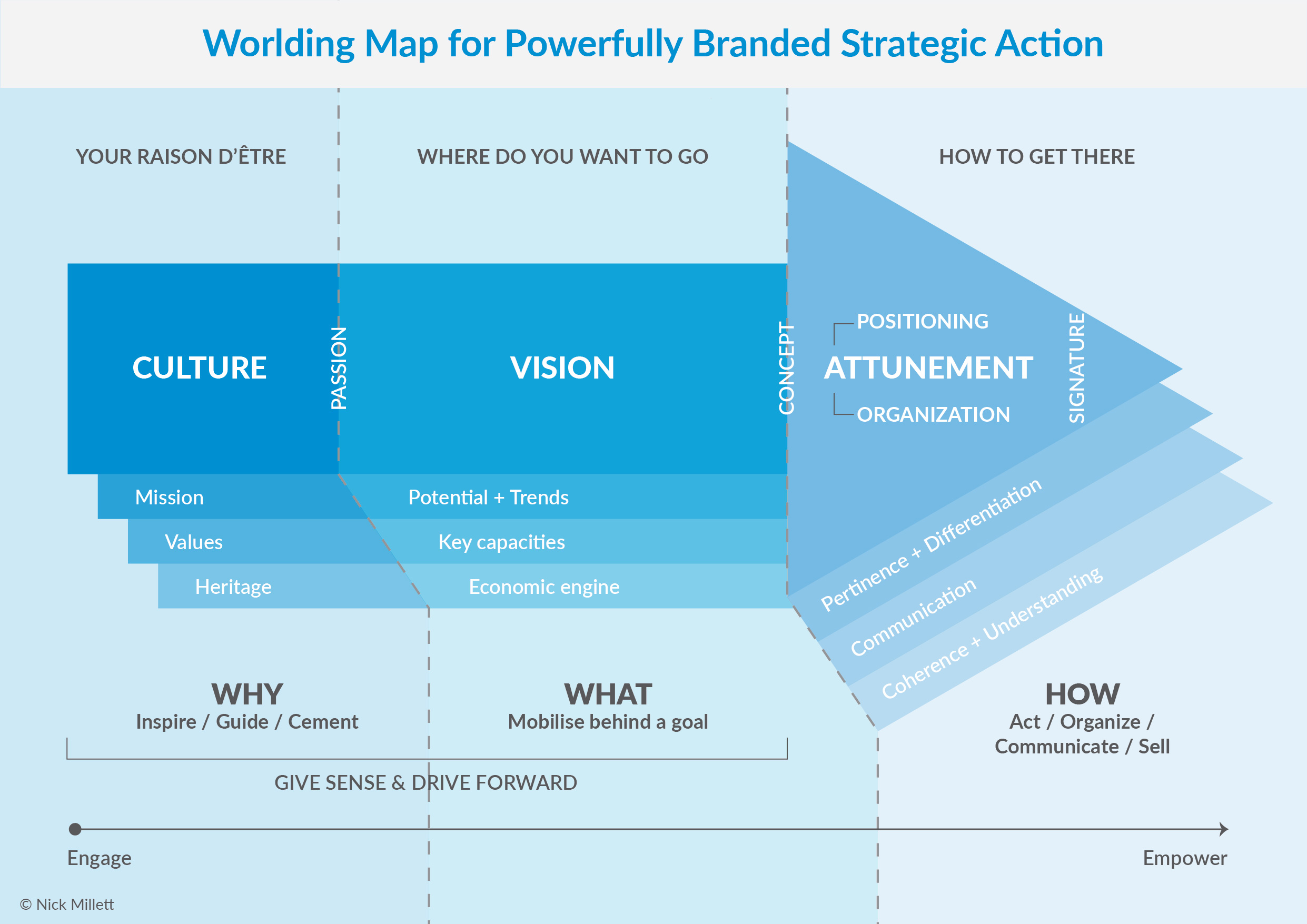 Worlding Map for Powerfully Branded Strategic Action

YOUR RAISON D'ÊTRE

WHERE DO YOU WANT TO GO

HOW TO GET THERE

CULTURE

PASSION

VISION

CONCEPT

POSITIONING

ATTUNEMENT

ORGANIZATION

SIGNATURE

Mission

Values

Heritage

Potential + Trends

Key capacities

Economic engine

Pertinence + Differentiation

Communication

Coherence + Understanding

WHY
Inspire / Guide / Cement

WHAT
Mobilise behind a goal

HOW
Act / Organize / Communicate / Sell

GIVE SENSE & DRIVE FORWARD

Engage

Empower

© Nick Millett